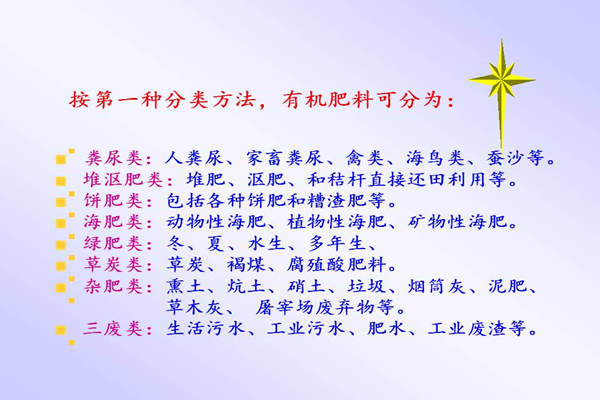 按第一种分类方法，有机肥料可分为：

粪尿类：人粪尿、家畜粪尿、禽类、海鸟类、蚕沙等。
堆沤肥类：堆肥、沤肥、和秸杆直接还田利用等。
饼肥类：包括各种饼肥和糟渣肥等。
海肥类：动物性海肥、植物性海肥、矿物性海肥。
绿肥类：冬、夏、水生、多年生、
草炭类：草炭、褐煤、腐殖酸肥料。
杂肥类：熏土、炕土、硝土、垃圾、烟筒灰、泥肥、草木灰、 屠宰场废弃物等。
三废类：生活污水、工业污水、肥水、工业废渣等。